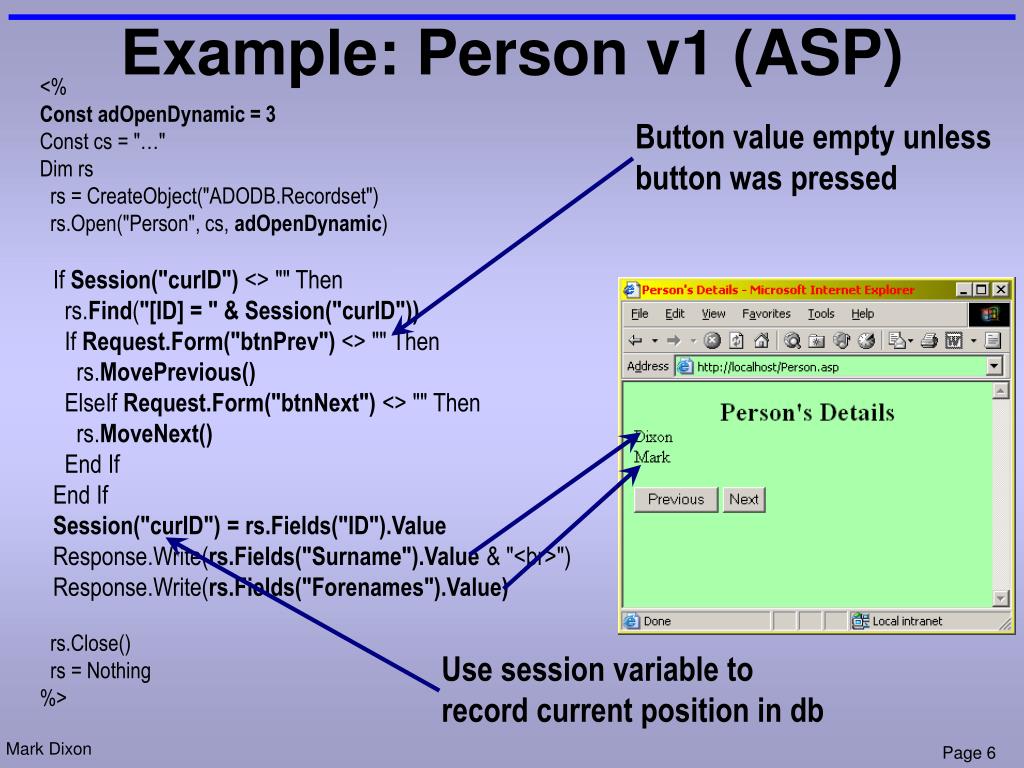 Example: Person v1 (ASP)

<%
Const adOpenDynamic = 3
Const cs = "…"
Dim rs
rs = CreateObject("ADODB.Recordset")
rs.Open("Person", cs, adOpenDynamic)

If Session("curID") <> "" Then
rs.Find("[ID] = " & Session("curID"))
If Request.Form("btnPrev") <> "" Then
rs.MovePrevious()
ElseIf Request.Form("btnNext") <> "" Then
rs.MoveNext()
End If
End If
Session("curID") = rs.Fields("ID").Value
Response.Write(rs.Fields("Surname").Value & "<br>")
Response.Write(rs.Fields("Forenames").Value)

rs.Close()
rs = Nothing
%>

Button value empty unless button was pressed

Person's Details - Microsoft Internet Explorer
File Edit View Favorites Tools Help
Address http://localhost/Person.asp
Person's Details
Dixon
Mark
Previous Next
Done
Local intranet

Use session variable to record current position in db

Mark Dixon

Page 6